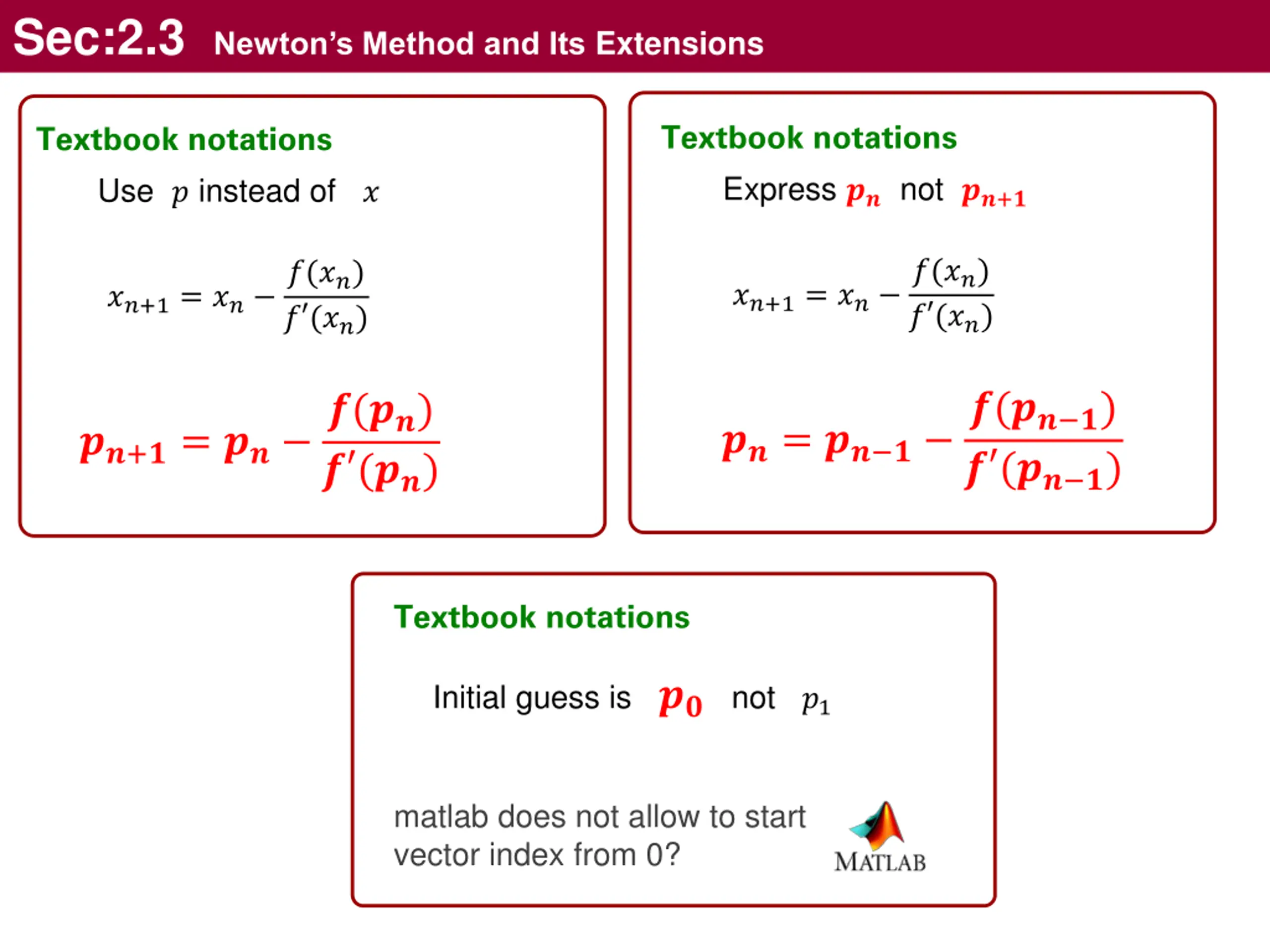 Sec:2.3 Newton's Method and Its Extensions

Textbook notations

Use $p$ instead of $x$

$x_{n+1} = x_n - \frac{f(x_n)}{f'(x_n)}$

$p_{n+1} = p_n - \frac{f(p_n)}{f'(p_n)}$

Textbook notations

Express $p_n$ not $p_{n+1}$

$x_{n+1} = x_n - \frac{f(x_n)}{f'(x_n)}$

$p_n = p_{n-1} - \frac{f(p_{n-1})}{f'(p_{n-1})}$

Textbook notations

Initial guess is $p_0$ not $p_1$

matlab does not allow to start vector index from 0?

MATLAB